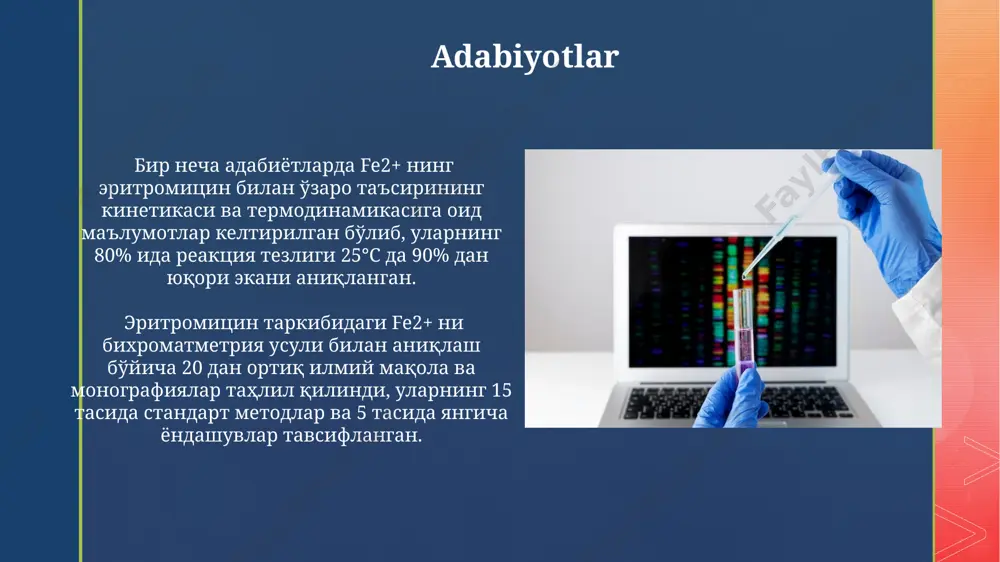 Adabiyotlar

Бир неча адабиётларда Fe2+ нинг эритромицин билан ўзаро таъсирининг кинетикаси ва термодинамикасига оид маълумотлар келтирилган бўлиб, уларнинг 80% ида реакция тезлиги 25°C да 90% дан юқори экани аниқланган.

Эритромицин таркибидаги Fe2+ ни бихроматметрия усули билан аниқлаш бўйича 20 дан ортиқ илмий мақола ва монографиялар таҳлил қилинди, уларнинг 15 тасида стандарт методлар ва 5 тасида янгича ёндашувлар тавсифланган.

Fayl